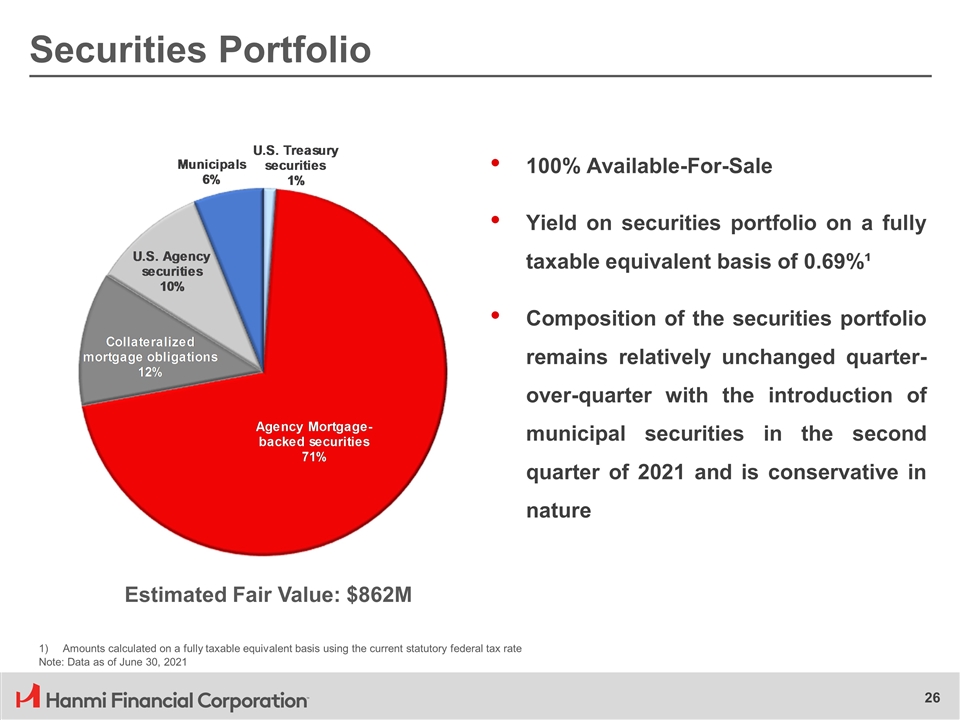 Securities Portfolio

Municipals 6%

U.S. Treasury securities 1%

U.S. Agency securities 10%

Collateralized mortgage obligations 12%

Agency Mortgage-backed securities 71%

Estimated Fair Value: $862M

• 100% Available-For-Sale

• Yield on securities portfolio on a fully taxable equivalent basis of 0.69%¹

• Composition of the securities portfolio remains relatively unchanged quarter-over-quarter with the introduction of municipal securities in the second quarter of 2021 and is conservative in nature

1) Amounts calculated on a fully taxable equivalent basis using the current statutory federal tax rate
Note: Data as of June 30, 2021

Hanmi Financial Corporation

26